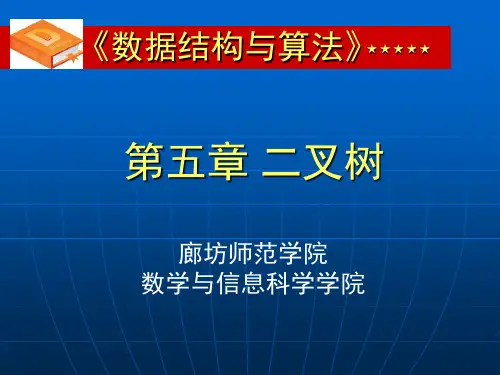 《数据结构与算法》★★★★★

第五章 二叉树

廊坊师范学院
数学与信息科学学院